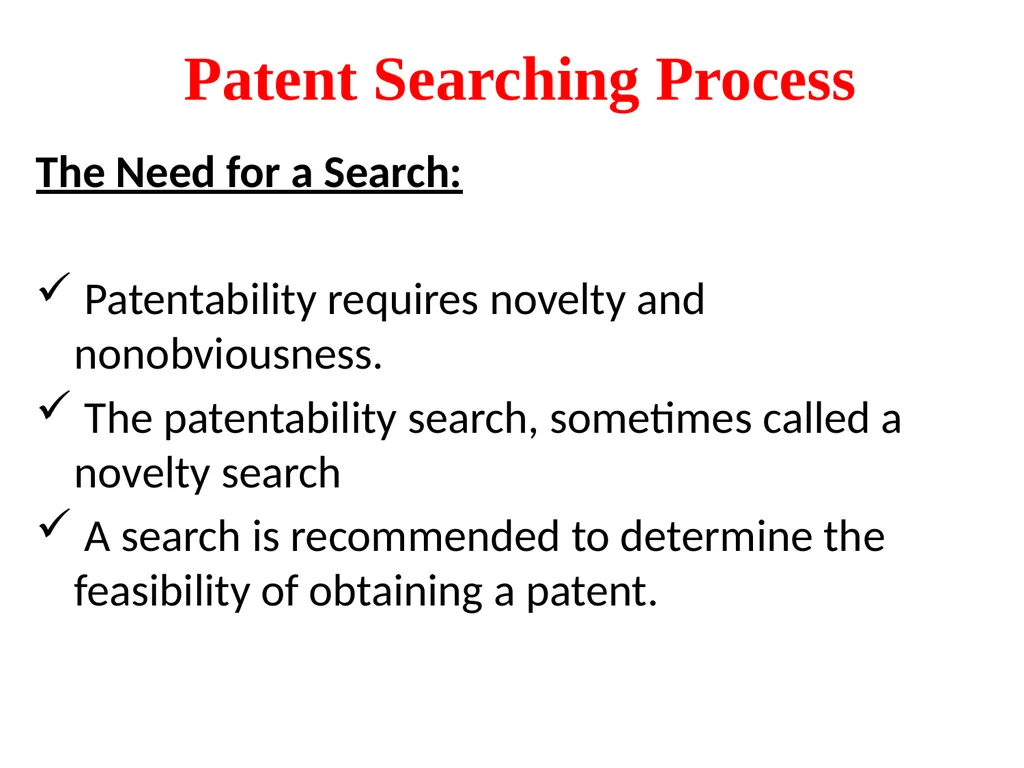 Patent Searching Process

The Need for a Search:

✓ Patentability requires novelty and nonobviousness.

✓ The patentability search, sometimes called a novelty search

✓ A search is recommended to determine the feasibility of obtaining a patent.